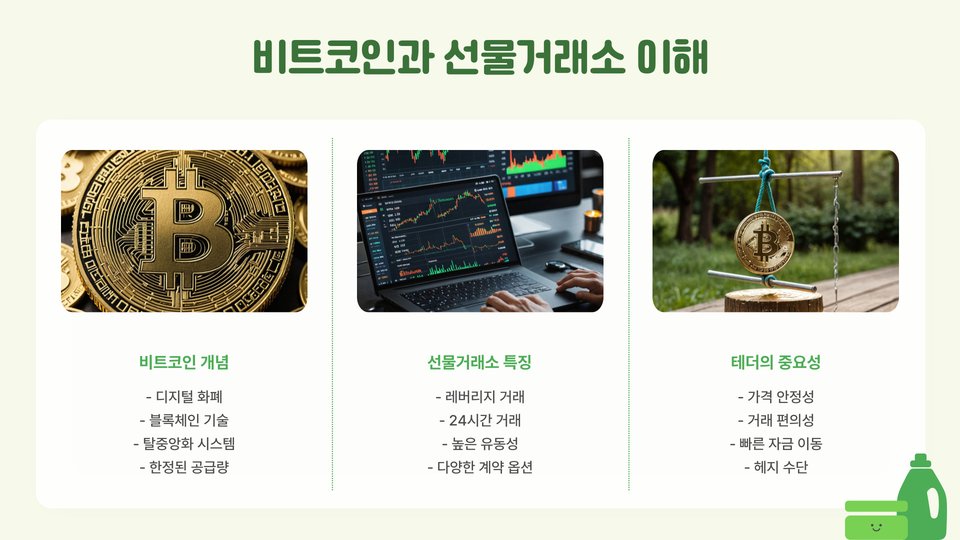 비트코인과 선물거래소 이해

비트코인 개념

- 디지털 화폐
- 블록체인 기술
- 탈중앙화 시스템
- 한정된 공급량

선물거래소 특징

- 레버리지 거래
- 24시간 거래
- 높은 유동성
- 다양한 계약 옵션

테더의 중요성

- 가격 안정성
- 거래 편의성
- 빠른 자금 이동
- 헤지 수단